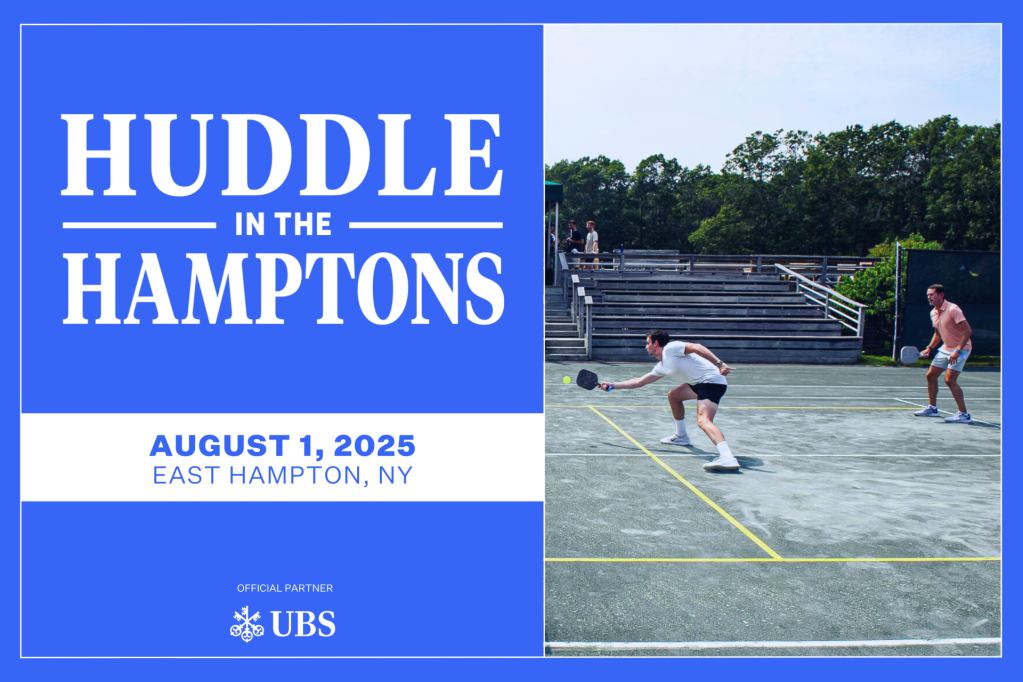 HUDDLE
IN THE
HAMPTONS

AUGUST 1, 2025
EAST HAMPTON, NY

OFFICIAL PARTNER
UBS